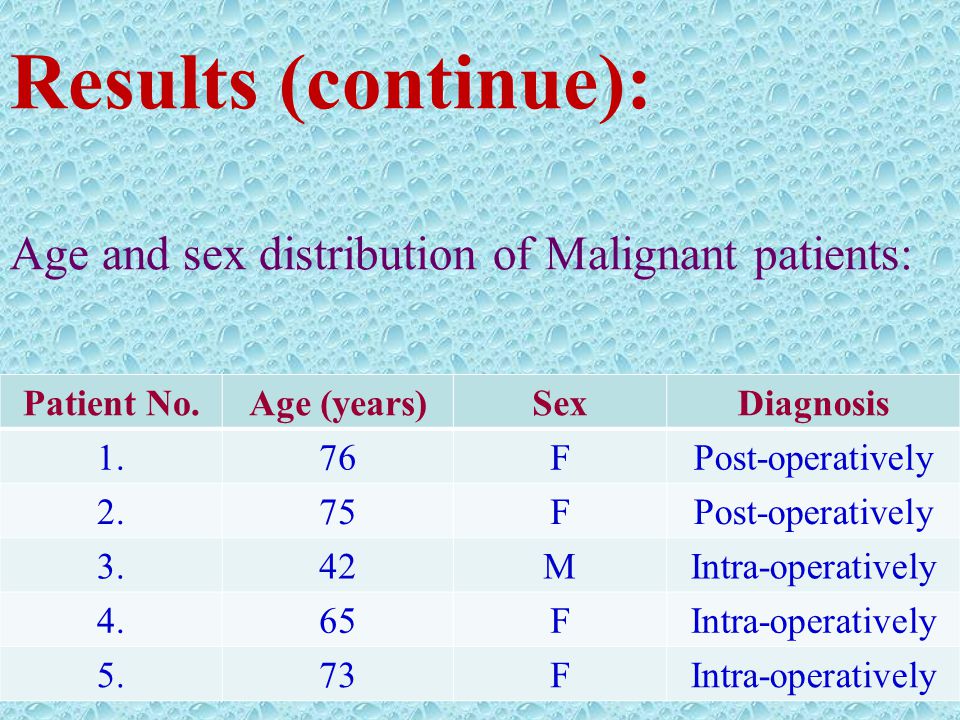 Results (continue):

Age and sex distribution of Malignant patients:

| Patient No. | Age (years) | Sex | Diagnosis |
|---|---|---|---|
| 1. | 76 | F | Post-operatively |
| 2. | 75 | F | Post-operatively |
| 3. | 42 | M | Intra-operatively |
| 4. | 65 | F | Intra-operatively |
| 5. | 73 | F | Intra-operatively |